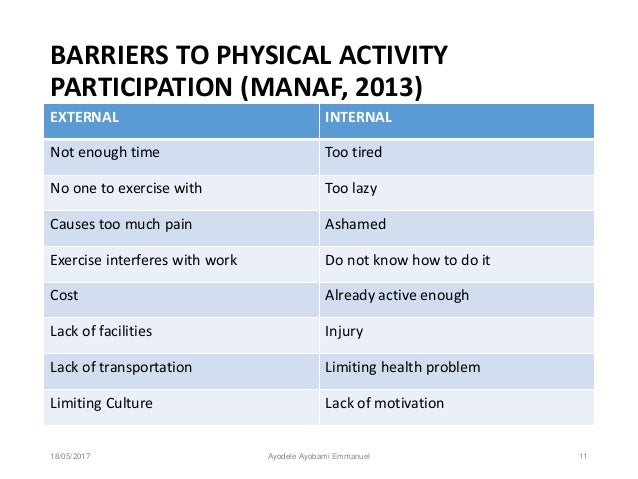 BARRIERS TO PHYSICAL ACTIVITY PARTICIPATION (MANAF, 2013)

| EXTERNAL | INTERNAL |
|---|---|
| Not enough time | Too tired |
| No one to exercise with | Too lazy |
| Causes too much pain | Ashamed |
| Exercise interferes with work | Do not know how to do it |
| Cost | Already active enough |
| Lack of facilities | Injury |
| Lack of transportation | Limiting health problem |
| Limiting Culture | Lack of motivation |

18/05/2017 Ayodele Ayobami Emmanuel 11